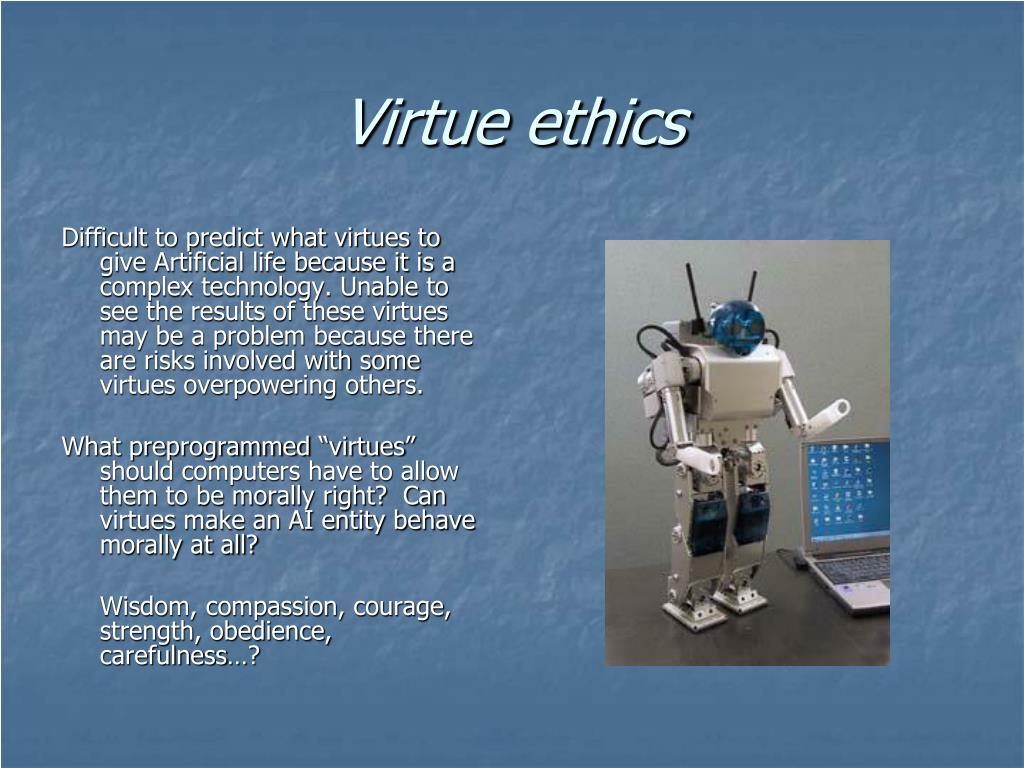 Virtue ethics

Difficult to predict what virtues to give Artificial life because it is a complex technology. Unable to see the results of these virtues may be a problem because there are risks involved with some virtues overpowering others.

What preprogrammed “virtues” should computers have to allow them to be morally right?  Can virtues make an AI entity behave morally at all?

Wisdom, compassion, courage, strength, obedience, carefulness…?